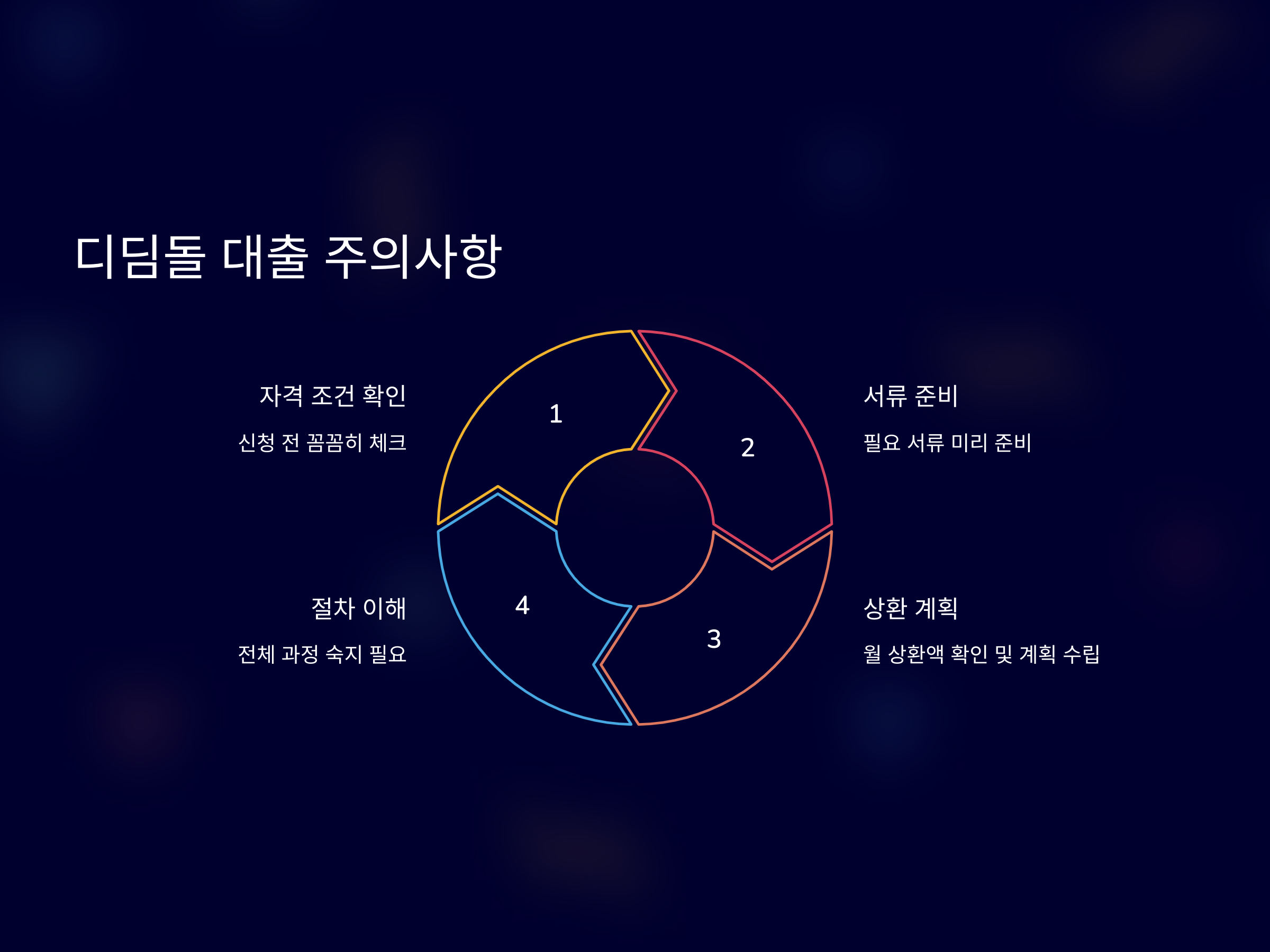 디딤돌 대출 주의사항

자격 조건 확인

신청 전 꼼꼼히 체크

1

2

서류 준비

필요 서류 미리 준비

절차 이해

전체 과정 숙지 필요

4

3

상환 계획

월 상환액 확인 및 계획 수립